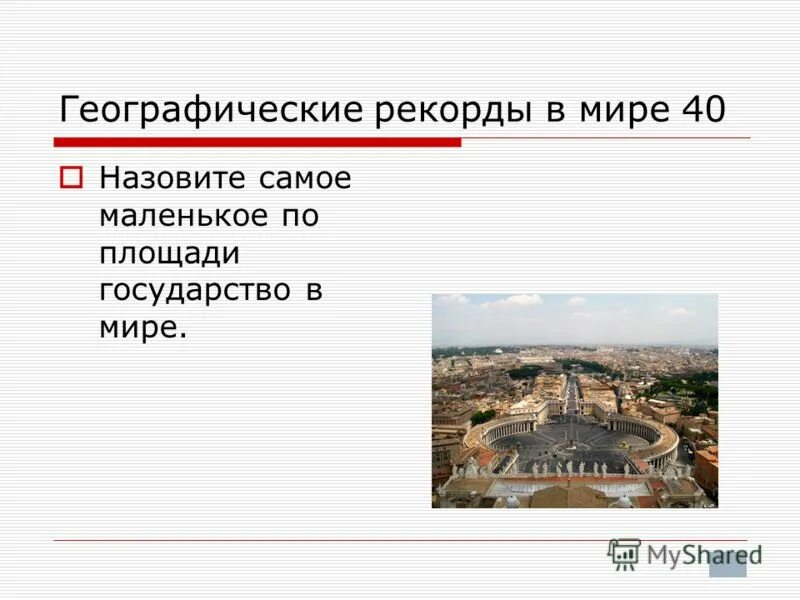 Географические рекорды в мире 40

Назовите самое маленькое по площади государство в мире.

MyShared